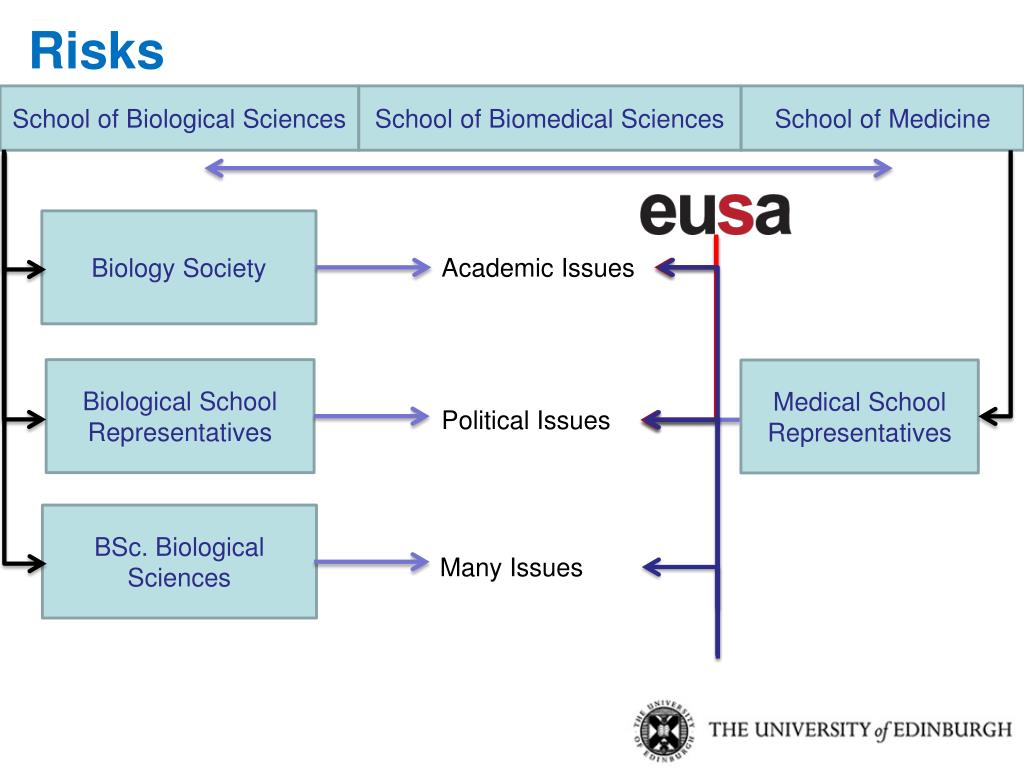 Risks

School of Biological Sciences

School of Biomedical Sciences

School of Medicine

eusa

Biology Society

Academic Issues

Biological School Representatives

Political Issues

Medical School Representatives

BSc. Biological Sciences

Many Issues

THE UNIVERSITY of EDINBURGH